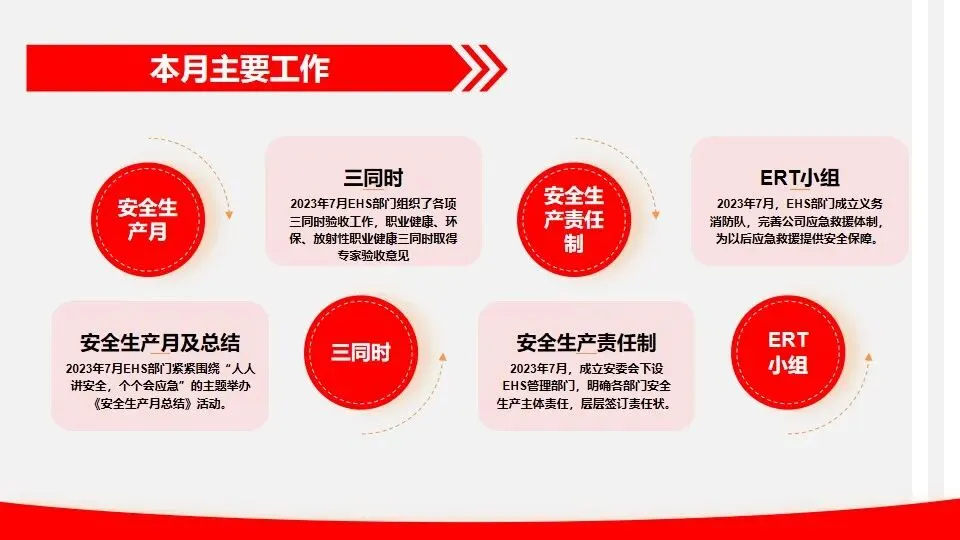 本月主要工作

安全生产月

三同时

2023年7月EHS部门组织了各项三同时验收工作，职业健康、环保、放射性职业健康三同时取得专家验收意见

安全生产责任制

ERT小组

2023年7月，EHS部门成立义务消防队，完善公司应急救援体制，为以后应急救援提供安全保障。

安全生产月及总结

2023年7月EHS部门紧紧围绕“人人讲安全，个个会应急”的主题举办《安全生产月总结》活动。

三同时

安全生产责任制

2023年7月，成立安委会下设EHS管理部门，明确各部门安全生产主体责任，层层签订责任状。

ERT小组